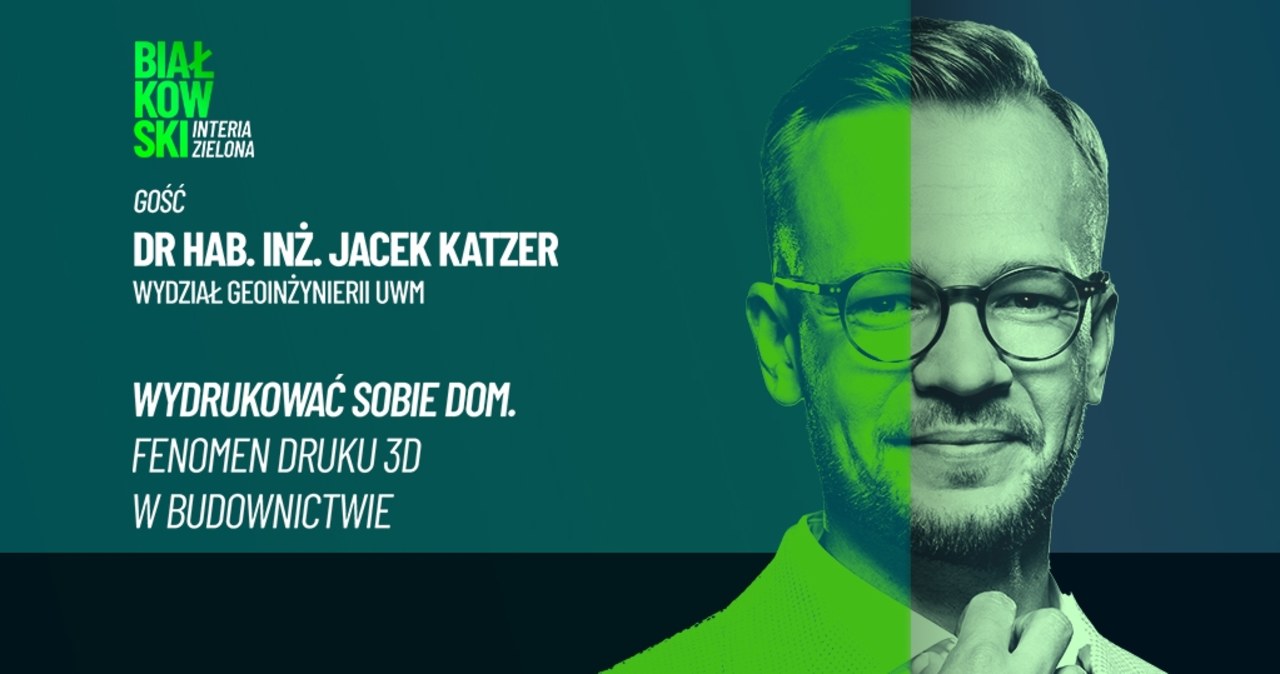 BIAŁ
KOW
SKI INTERIA ZIELONA

GOŚĆ

DR HAB. INŻ. JACEK KATZER

WYDZIAŁ GEOINŻYNIERII UWM

WYDRUKOWAĆ SOBIE DOM.
FENOMEN DRUKU 3D W BUDOWNICTWIE